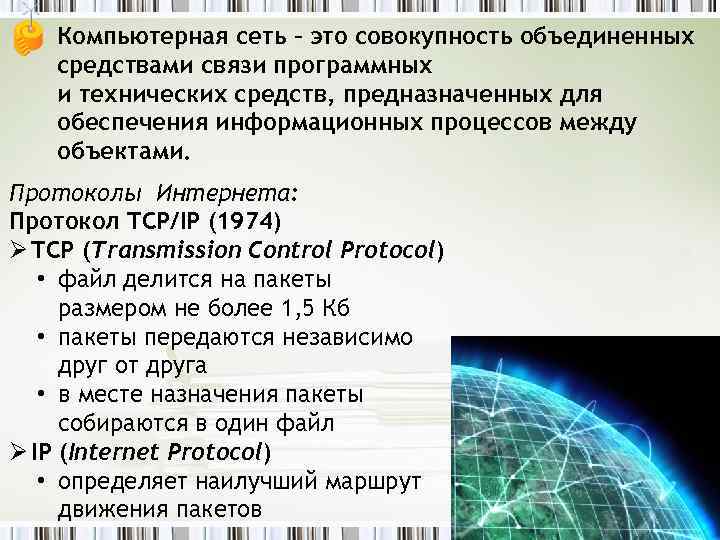 Компьютерная сеть – это совокупность объединенных средствами связи программных и технических средств, предназначенных для обеспечения информационных процессов между объектами.

Протоколы Интернета:
Протокол TCP/IP (1974)
➢ TCP (Transmission Control Protocol)
• файл делится на пакеты размером не более 1,5 Кб
• пакеты передаются независимо друг от друга
• в месте назначения пакеты собираются в один файл
➢ IP (Internet Protocol)
• определяет наилучший маршрут движения пакетов